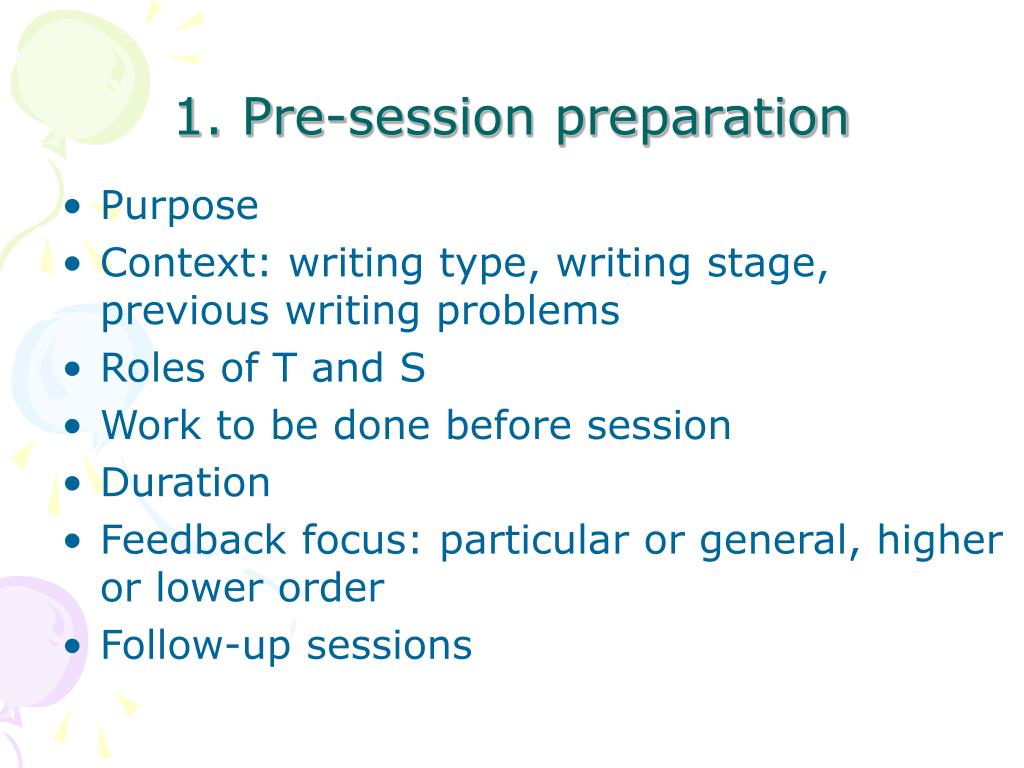 1. Pre-session preparation

• Purpose
• Context: writing type, writing stage, previous writing problems
• Roles of T and S
• Work to be done before session
• Duration
• Feedback focus: particular or general, higher or lower order
• Follow-up sessions